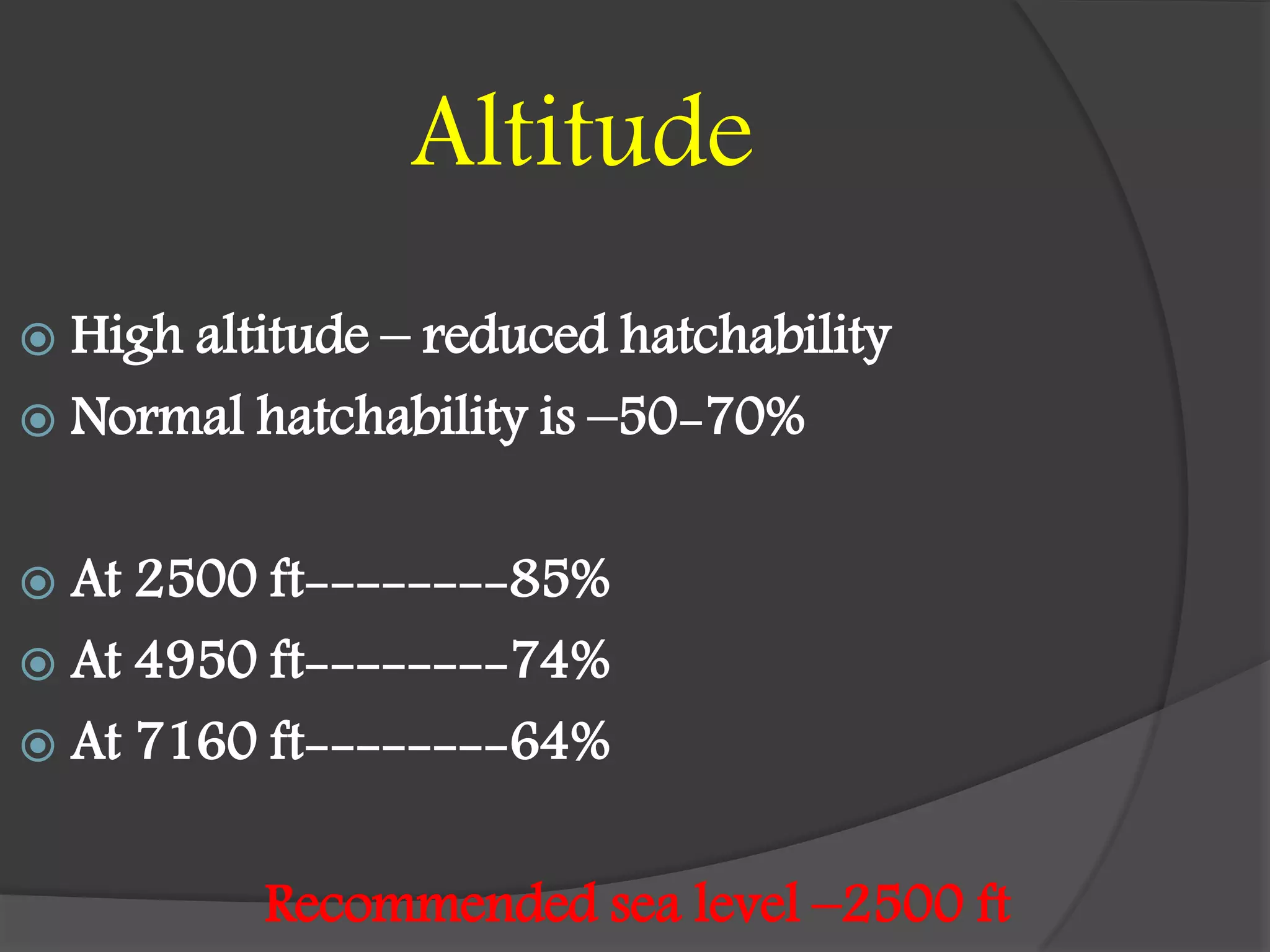 Altitude

High altitude – reduced hatchability
Normal hatchability is –50-70%

At 2500 ft---------85%
At 4950 ft---------74%
At 7160 ft---------64%

Recommended sea level –2500 ft